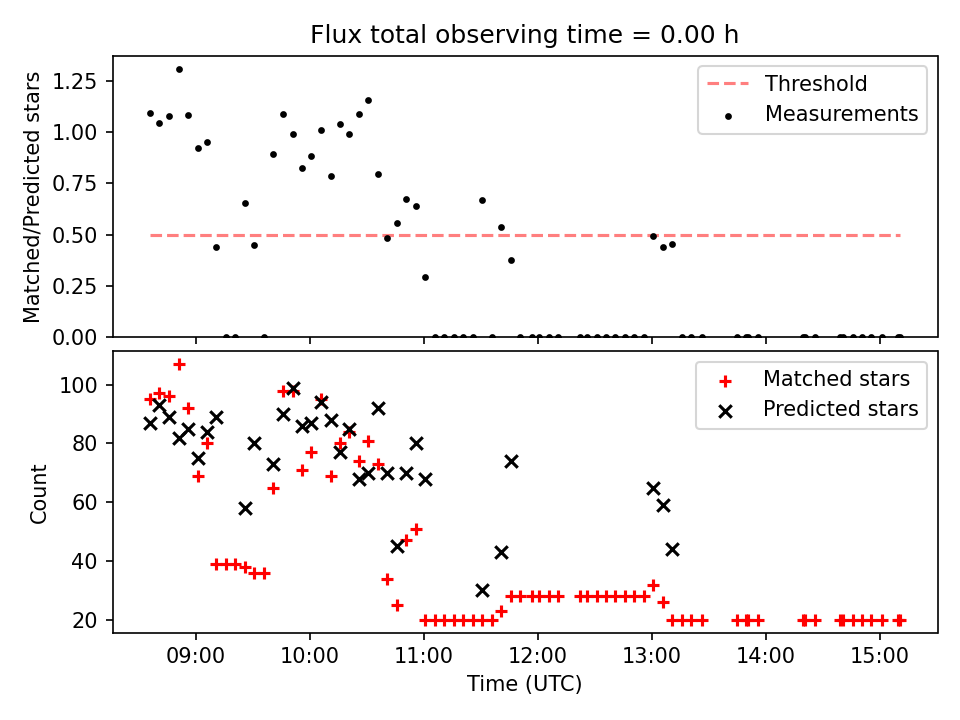 Flux total observing time = 0.00 h

Matched/Predicted stars

1.25
1.00
0.75
0.50
0.25
0.00

Threshold
Measurements

Count

100
80
60
40
20

Matched stars
Predicted stars

09:00
10:00
11:00
12:00
13:00
14:00
15:00

Time (UTC)